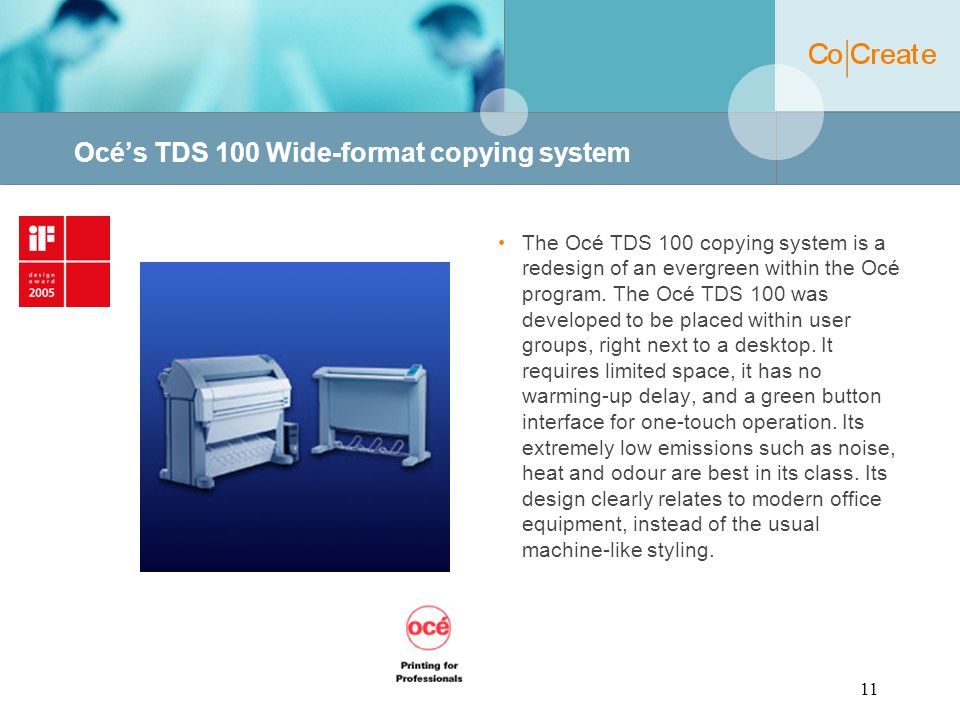 Co|Create

Océ's TDS 100 Wide-format copying system

iF
design award
2005

• The Océ TDS 100 copying system is a redesign of an evergreen within the Océ program. The Océ TDS 100 was developed to be placed within user groups, right next to a desktop. It requires limited space, it has no warming-up delay, and a green button interface for one-touch operation. Its extremely low emissions such as noise, heat and odour are best in its class. Its design clearly relates to modern office equipment, instead of the usual machine-like styling.

océ
Printing for Professionals

11